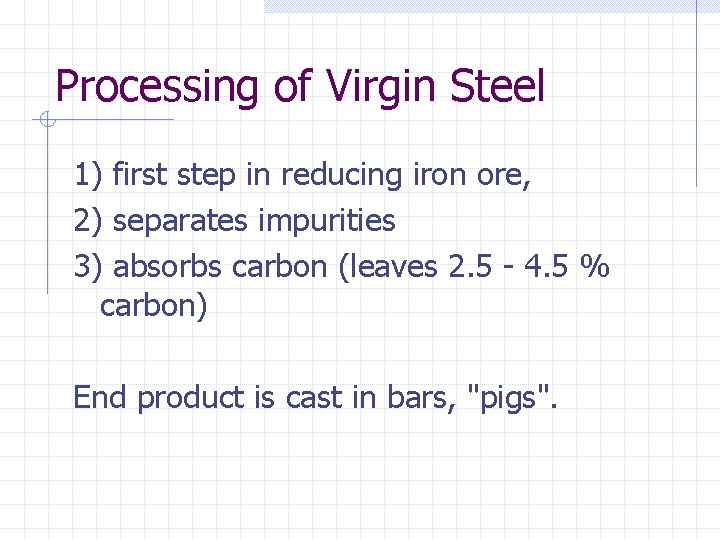 Processing of Virgin Steel

1) first step in reducing iron ore,
2) separates impurities
3) absorbs carbon (leaves 2.5 - 4.5 % carbon)

End product is cast in bars, "pigs".